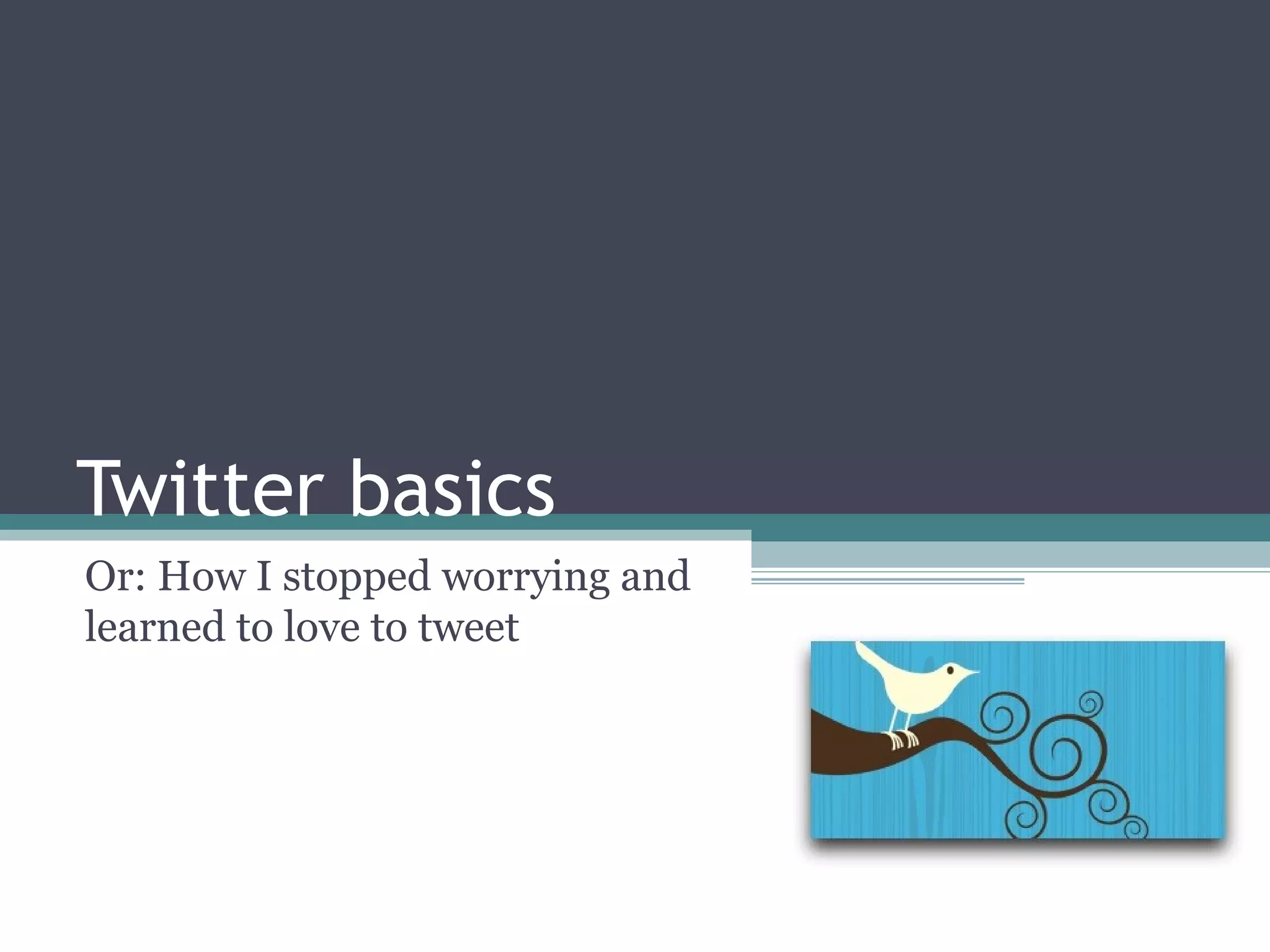 Twitter basics

Or: How I stopped worrying and learned to love to tweet